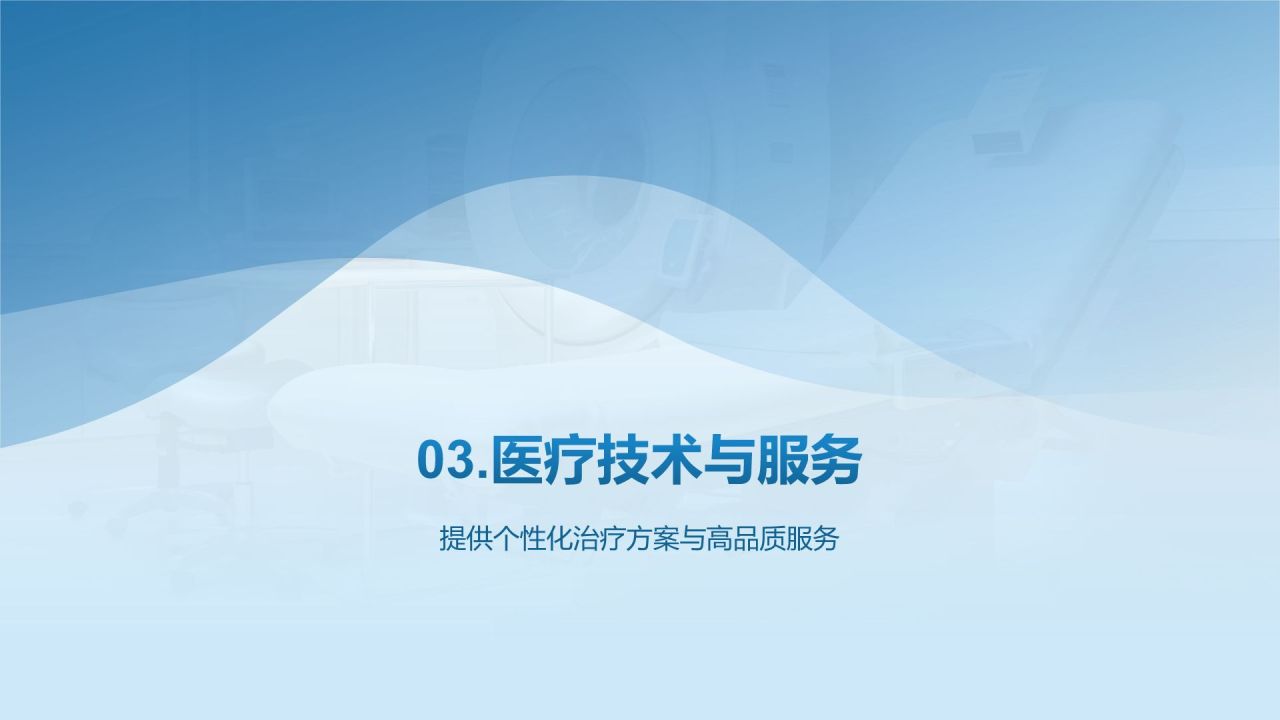 03.医疗技术与服务

提供个性化治疗方案与高品质服务